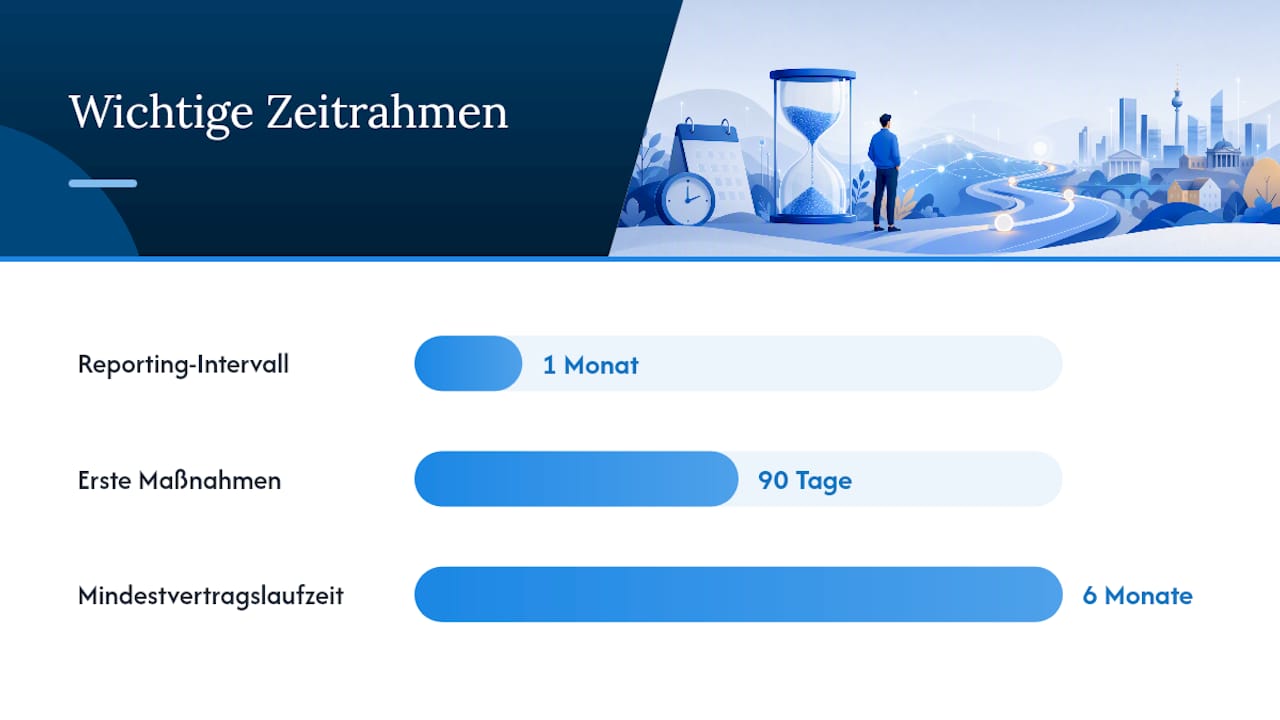 Wichtige Zeitrahmen

Reporting-Intervall
1 Monat

Erste Maßnahmen
90 Tage

Mindestvertragslaufzeit
6 Monate